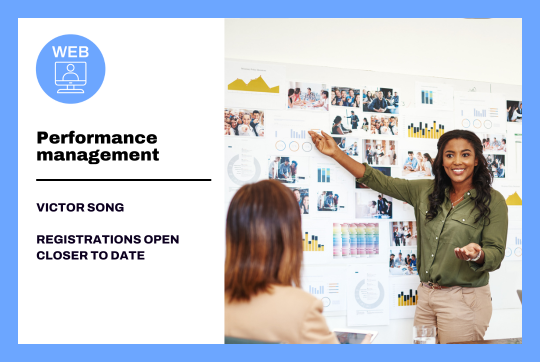 WEB

Performance management

VICTOR SONG

REGISTRATIONS OPEN CLOSER TO DATE